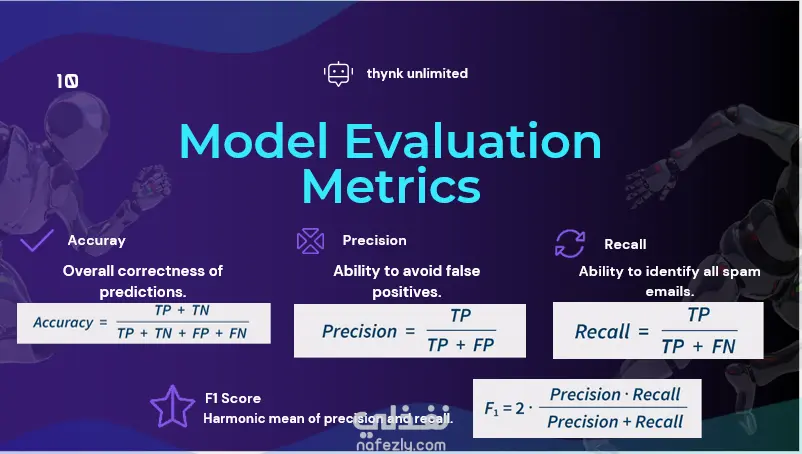 10

thynk unlimited

Model Evaluation Metrics

Accuray

Overall correctness of predictions.

$Accuracy = \frac{TP + TN}{TP + TN + FP + FN}$

Precision

Ability to avoid false positives.

$Precision = \frac{TP}{TP + FP}$

Recall

Ability to identify all spam emails.

$Recall = \frac{TP}{TP + FN}$

F1 Score

Harmonic mean of precision and recall.

$F_1 = 2 \cdot \frac{Precision \cdot Recall}{Precision + Recall}$

نفذلي
nafezly.com